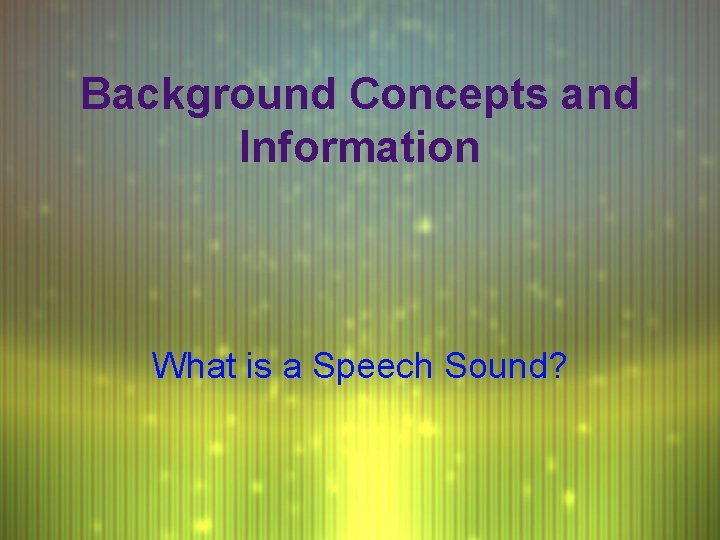 Background Concepts and Information

What is a Speech Sound?